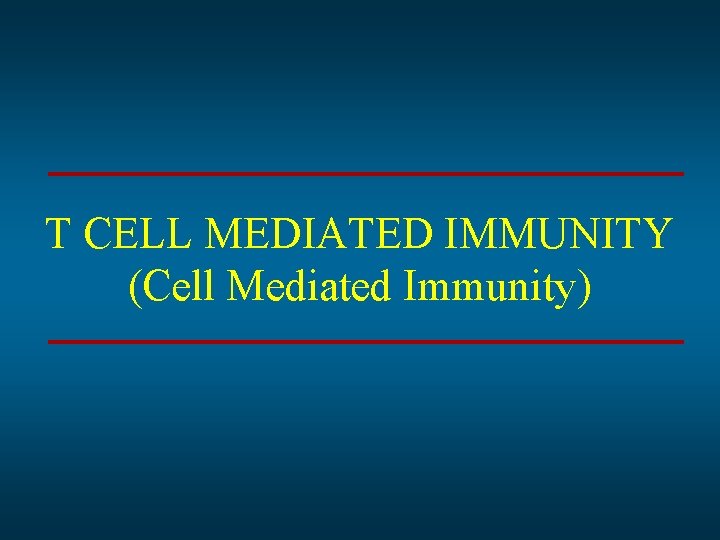 T CELL MEDIATED IMMUNITY
(Cell Mediated Immunity)